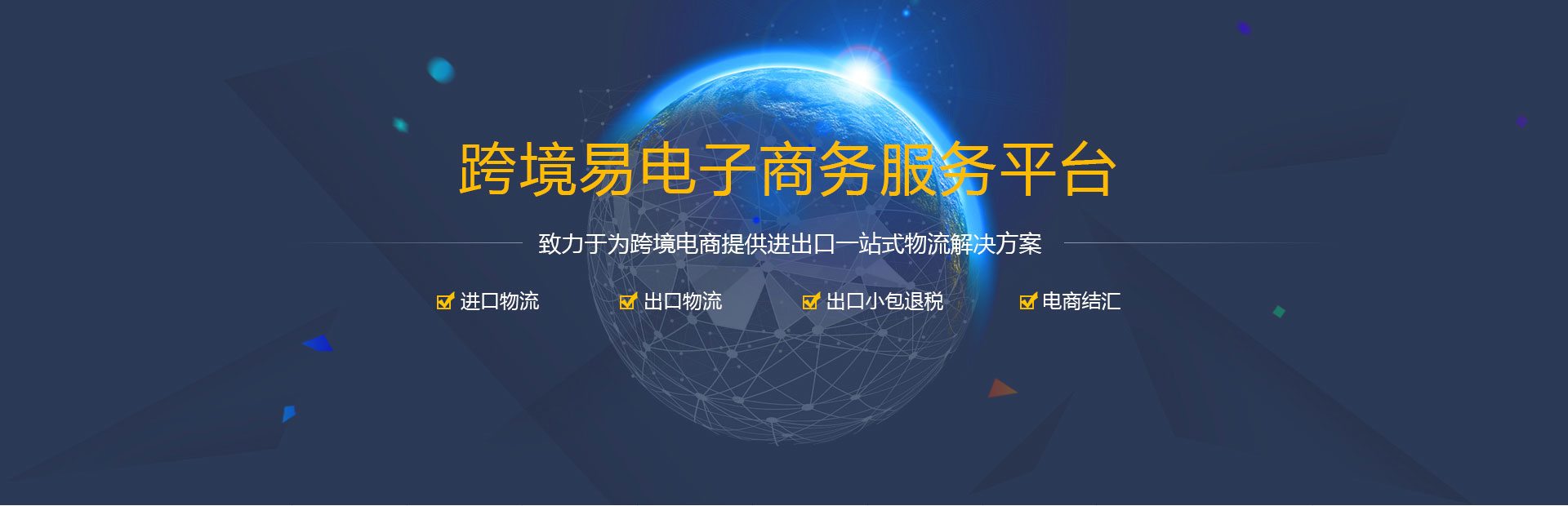 跨境易电子商务服务平台

致力于为跨境电商提供进出口一站式物流解决方案

进口物流 出口物流 出口小包退税 电商结汇